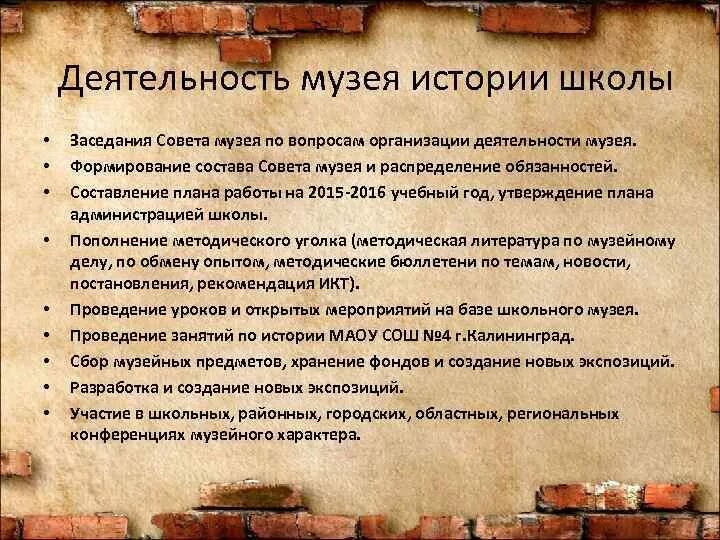 Деятельность музея истории школы

• Заседания Совета музея по вопросам организации деятельности музея.
• Формирование состава Совета музея и распределение обязанностей.
• Составление плана работы на 2015-2016 учебный год, утверждение плана администрацией школы.
• Пополнение методического уголка (методическая литература по музейному делу, по обмену опытом, методические бюллетени по темам, новости, постановления, рекомендация ИКТ).
• Проведение уроков и открытых мероприятий на базе школьного музея.
• Проведение занятий по истории МАОУ СОШ №4 г.Калининград.
• Сбор музейных предметов, хранение фондов и создание новых экспозиций.
• Разработка и создание новых экспозиций.
• Участие в школьных, районных, городских, областных, региональных конференциях музейного характера.